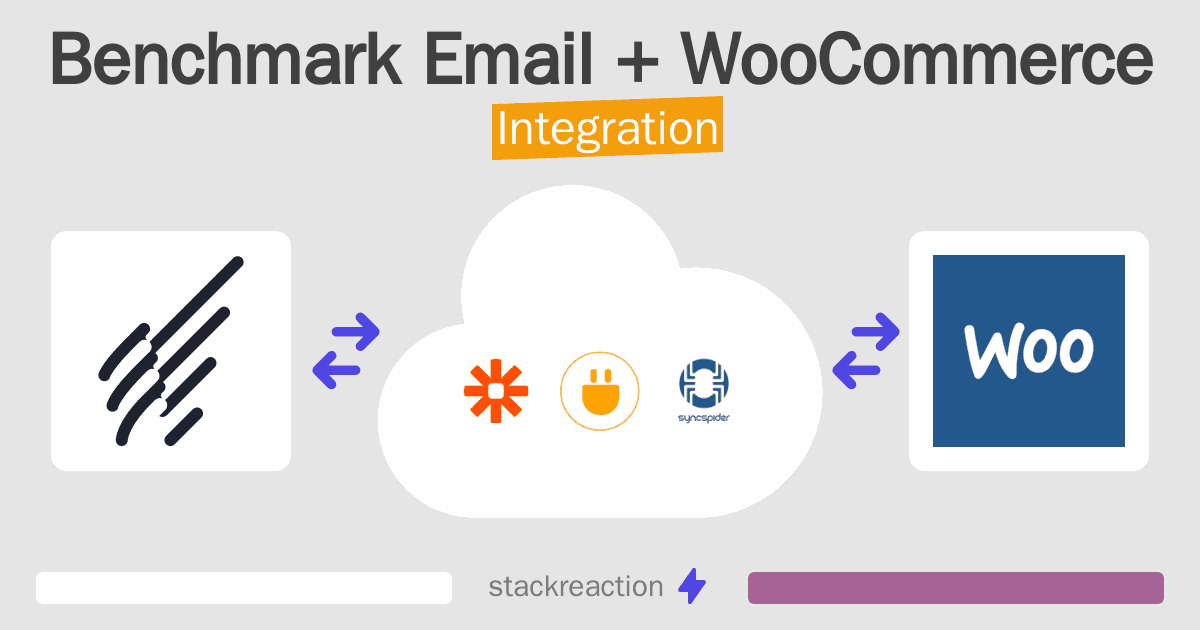 Benchmark Email + WooCommerce
Integration

syncspider

Woo

stackreaction